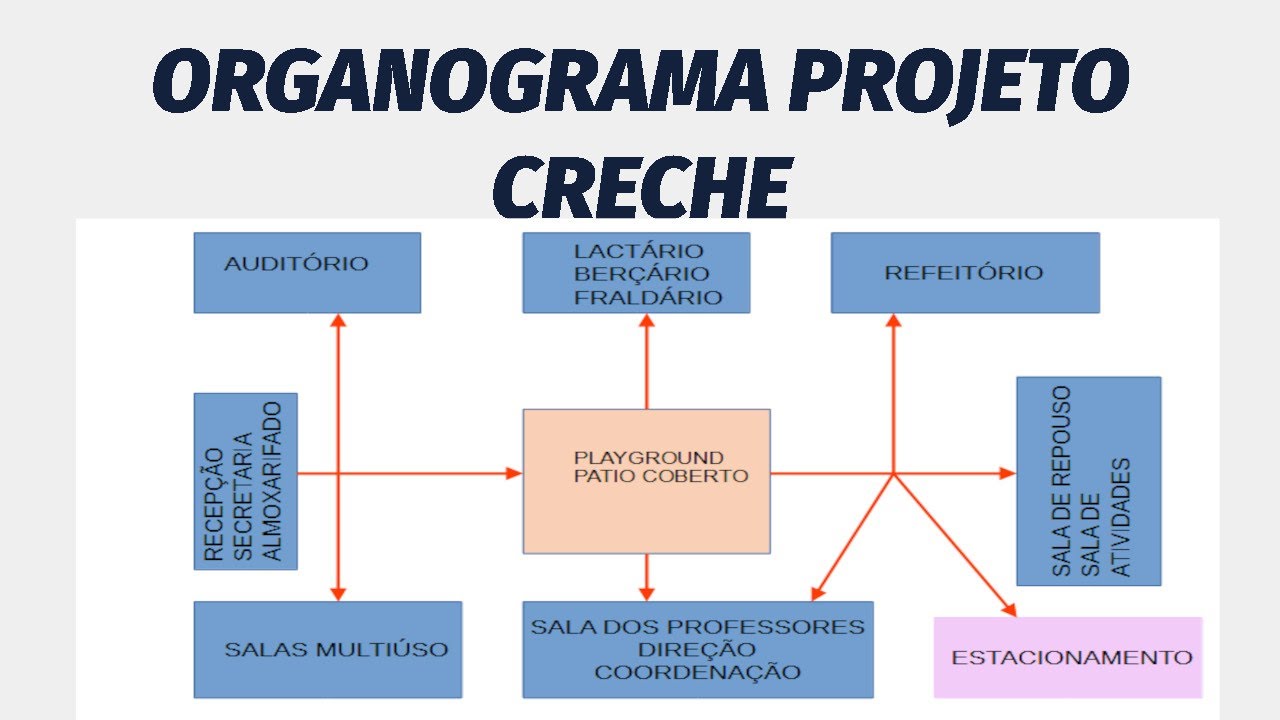 ORGANOGRAMA PROJETO CRECHE

AUDITÓRIO

LACTÁRIO
BERÇÁRIO
FRALDÁRIO

REFEITÓRIO

RECEPÇÃO
SECRETARIA
ALMOXARIFADO

PLAYGROUND
PATIO COBERTO

SALA DE REPOUSO
SALA DE
ATIVIDADES

SALAS MULTIÚSO

SALA DOS PROFESSORES
DIREÇÃO
COORDENAÇÃO

ESTACIONAMENTO